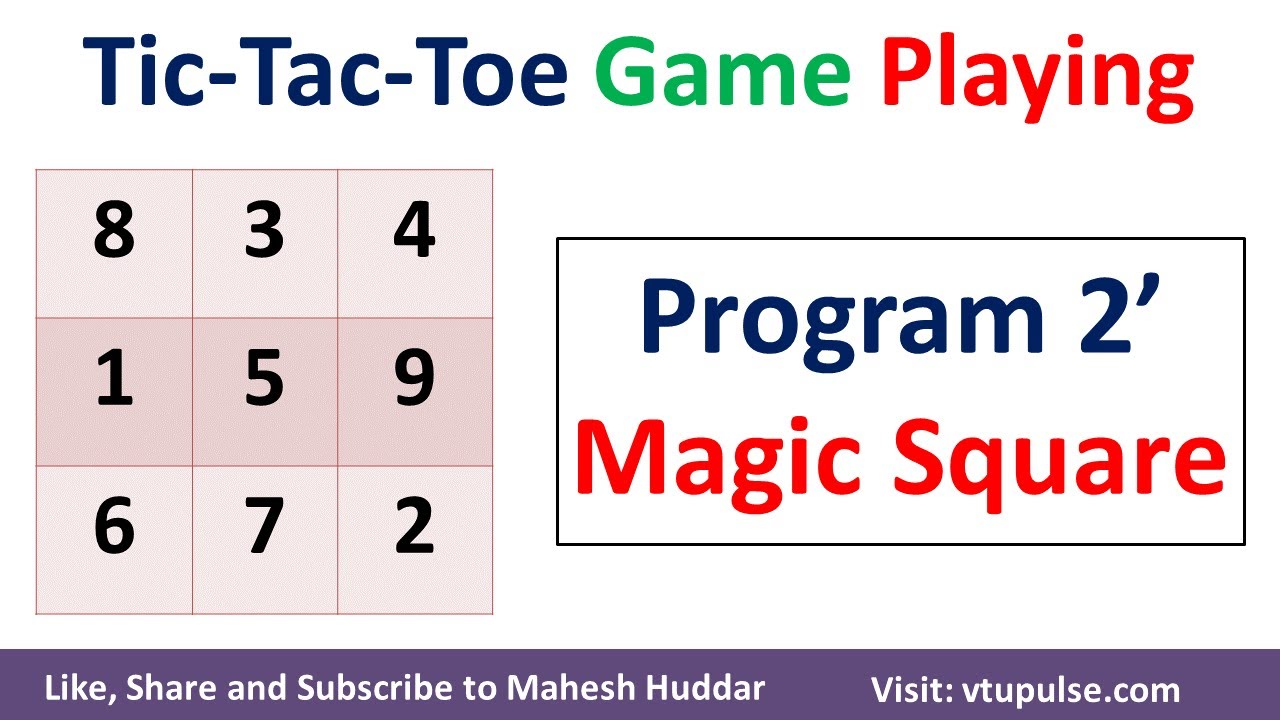 Tic-Tac-Toe Game Playing

| 8 | 3 | 4 |
|---|---|---|
| 1 | 5 | 9 |
| 6 | 7 | 2 |

Program 2’
Magic Square

Like, Share and Subscribe to Mahesh Huddar

Visit: vtupulse.com